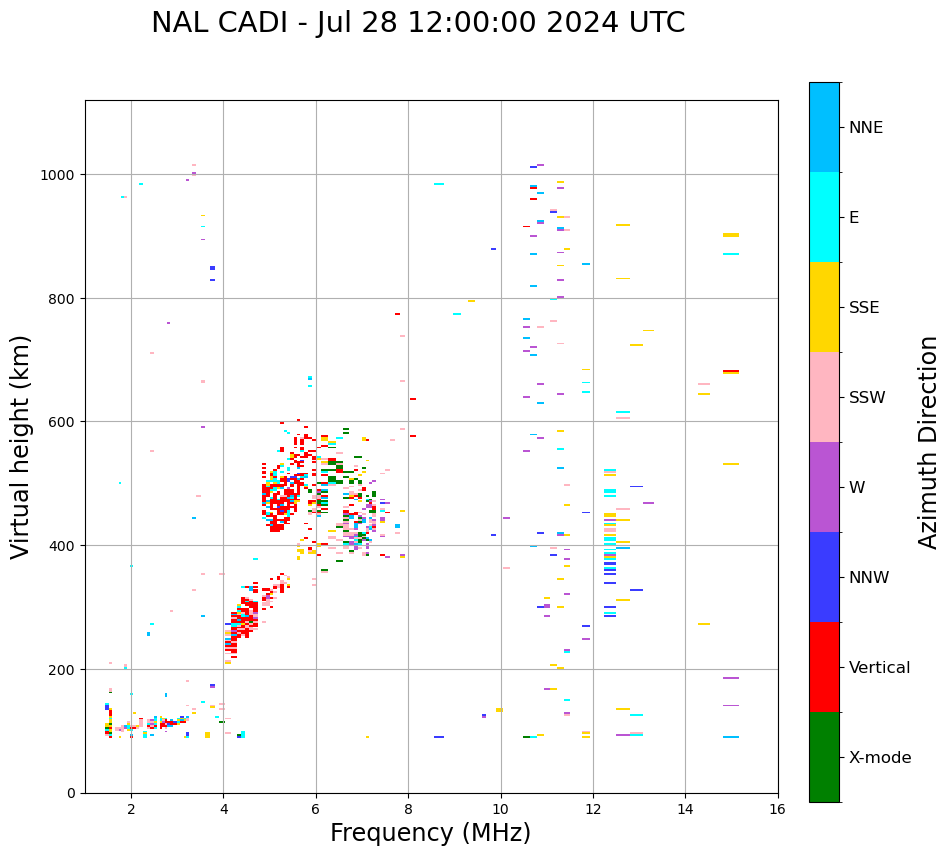 NAL CADI - Jul 28 12:00:00 2024 UTC

Virtual height (km)

1000
800
600
400
200
0

2
4
6
8
10
12
14
16

Frequency (MHz)

NNE
E
SSE
SSW
W
NNW
Vertical
X-mode

Azimuth Direction